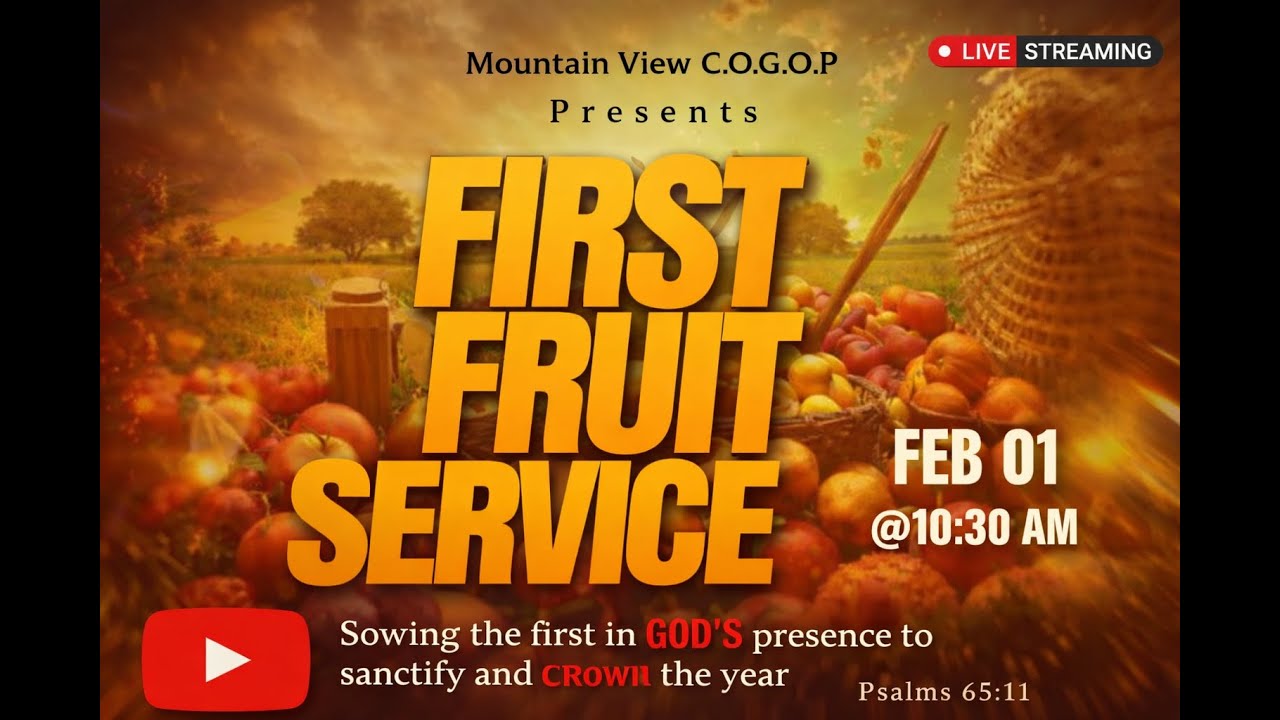 Mountain View C.O.G.O.P
Presents

LIVE STREAMING

FIRST FRUIT SERVICE

FEB 01
@10:30 AM

Sowing the first in GOD'S presence to sanctify and CROWN the year

Psalms 65:11